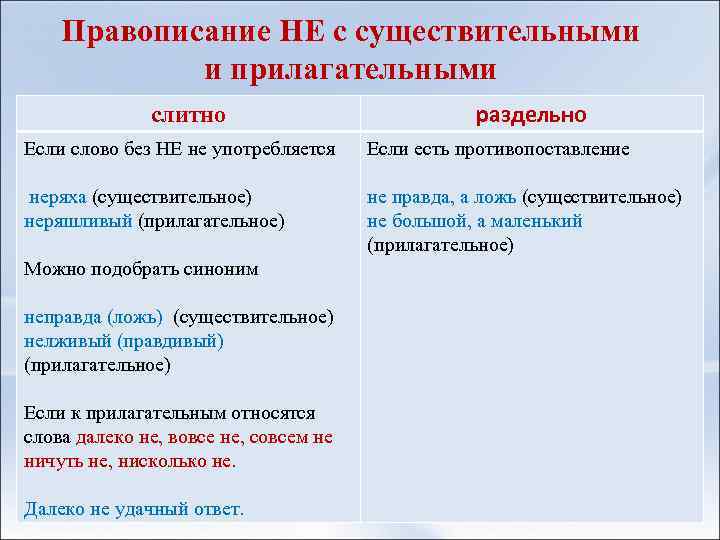 Правописание НЕ с существительными и прилагательными

| слитно | раздельно |
|---|---|
| Если слово без НЕ не употребляется<br><br>неряха (существительное)<br>неряшливый (прилагательное)<br><br>Можно подобрать синоним<br><br>неправда (ложь) (существительное)<br>нелживый (правдивый) (прилагательное)<br><br>Если к прилагательным относятся слова далеко не, вовсе не, совсем не ничуть не, нисколько не.<br><br>Далеко не удачный ответ. | Если есть противопоставление<br><br>не правда, а ложь (существительное)<br>не большой, а маленький (прилагательное) |